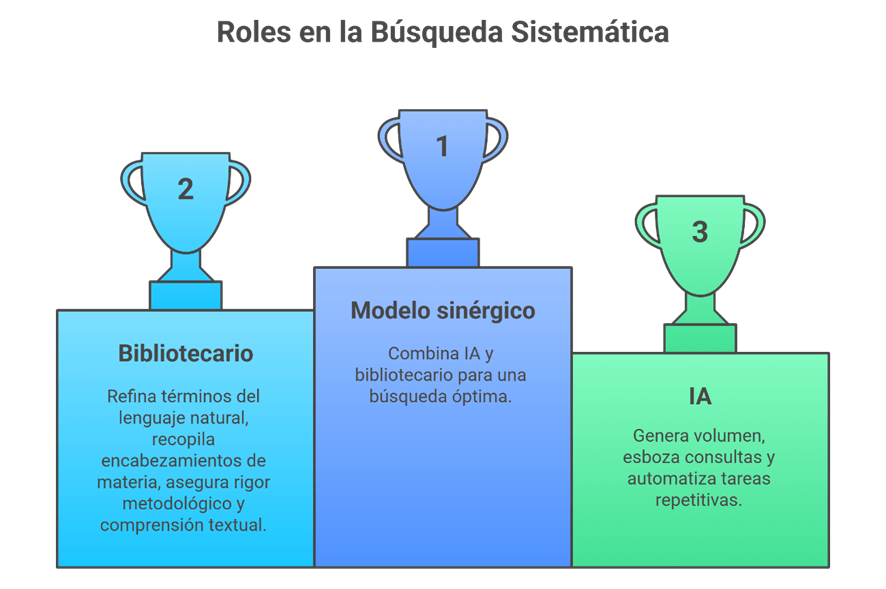 Roles en la Búsqueda Sistemática

2

Bibliotecario

Refina términos del lenguaje natural, recopila encabezamientos de materia, asegura rigor metodológico y comprensión textual.

1

Modelo sinérgico

Combina IA y bibliotecario para una búsqueda óptima.

3

IA

Genera volumen, esboza consultas y automatiza tareas repetitivas.